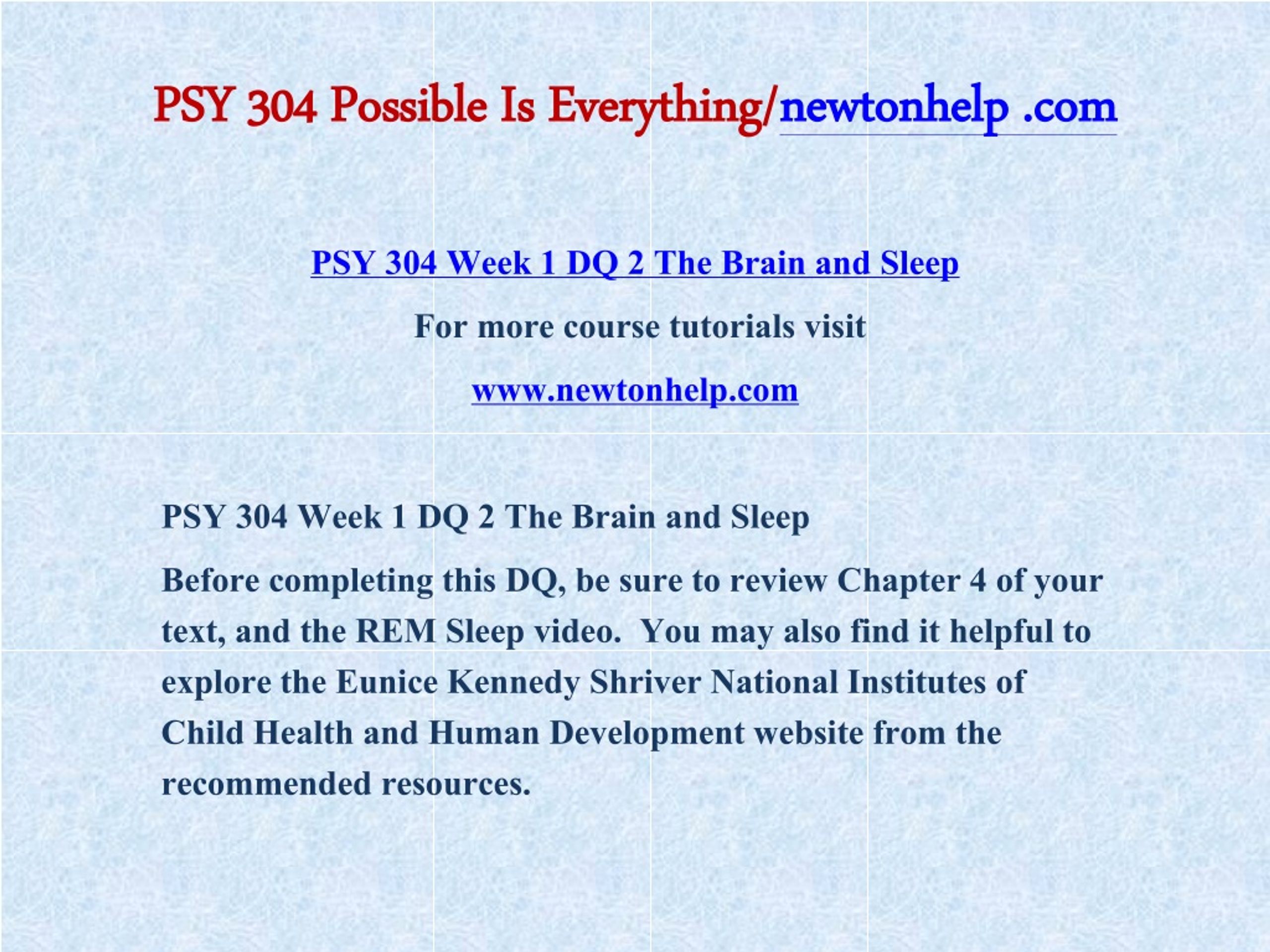 PSY 304 Possible Is Everything/newtonhelp .com

PSY 304 Week 1 DQ 2 The Brain and Sleep

For more course tutorials visit

www.newtonhelp.com

PSY 304 Week 1 DQ 2 The Brain and Sleep

Before completing this DQ, be sure to review Chapter 4 of your text, and the REM Sleep video. You may also find it helpful to explore the Eunice Kennedy Shriver National Institutes of Child Health and Human Development website from the recommended resources.